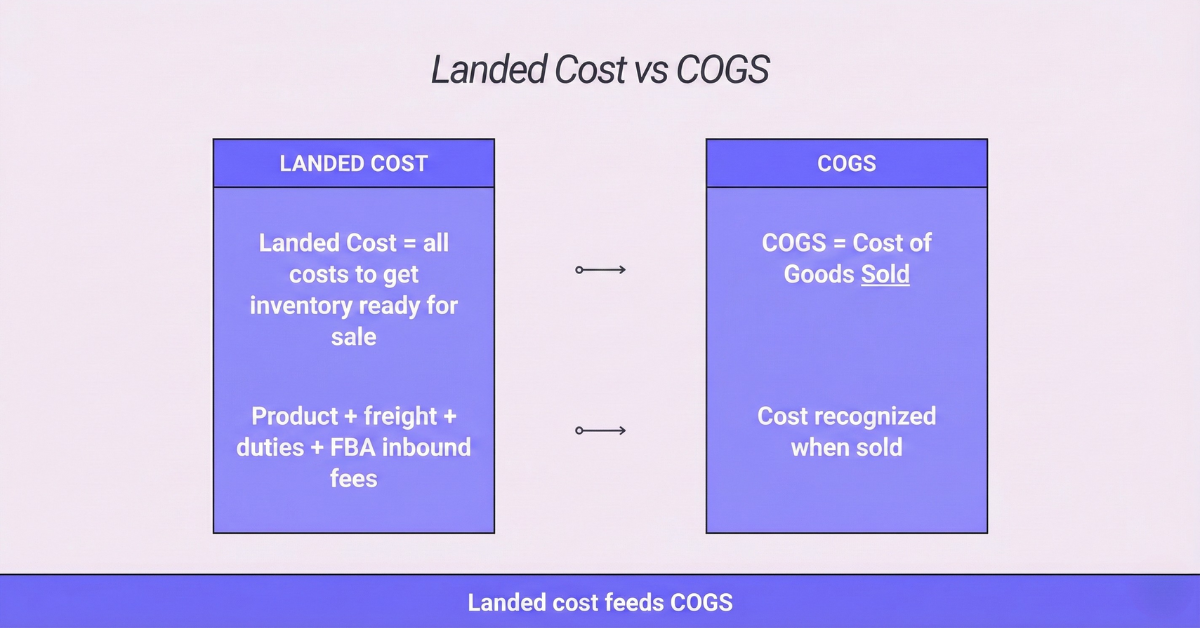 Landed Cost vs COGS

LANDED COST

Landed Cost = all costs to get inventory ready for sale

Product + freight + duties + FBA inbound fees

COGS

COGS = Cost of Goods Sold

Cost recognized when sold

Landed cost feeds COGS